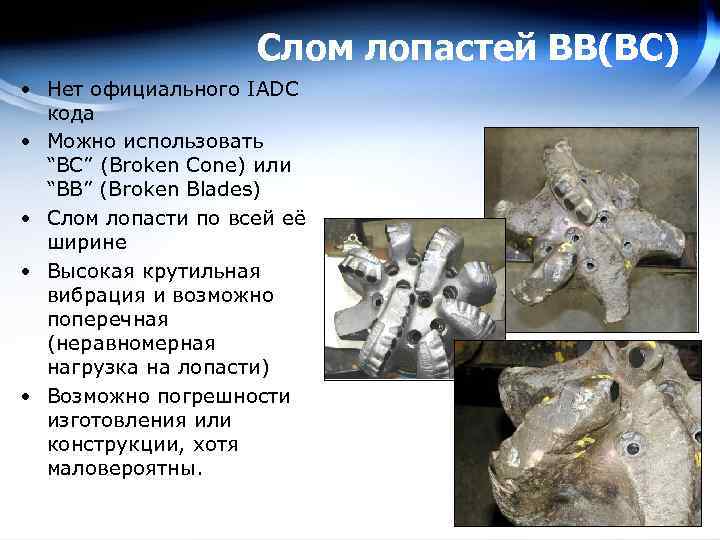 Слом лопастей BB(BC)

• Нет официального IADC кода
• Можно использовать “BC” (Broken Cone) или “BB” (Broken Blades)
• Слом лопасти по всей её ширине
• Высокая крутильная вибрация и возможно поперечная (неравномерная нагрузка на лопасти)
• Возможно погрешности изготовления или конструкции, хотя маловероятны.